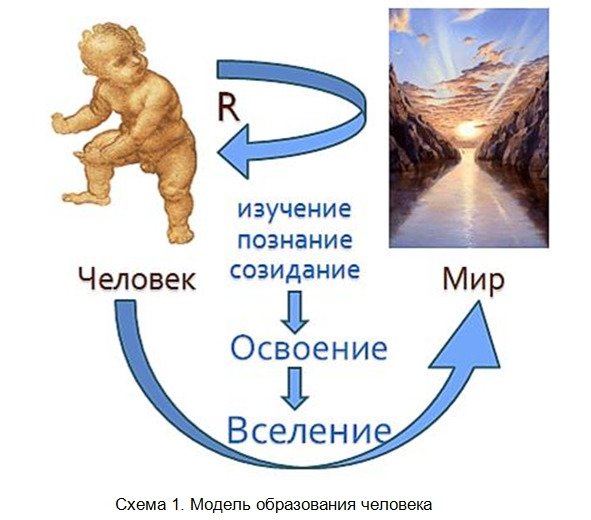 R

изучение
познание
созидание

Человек

Мир

Освоение

Вселение

Схема 1. Модель образования человека